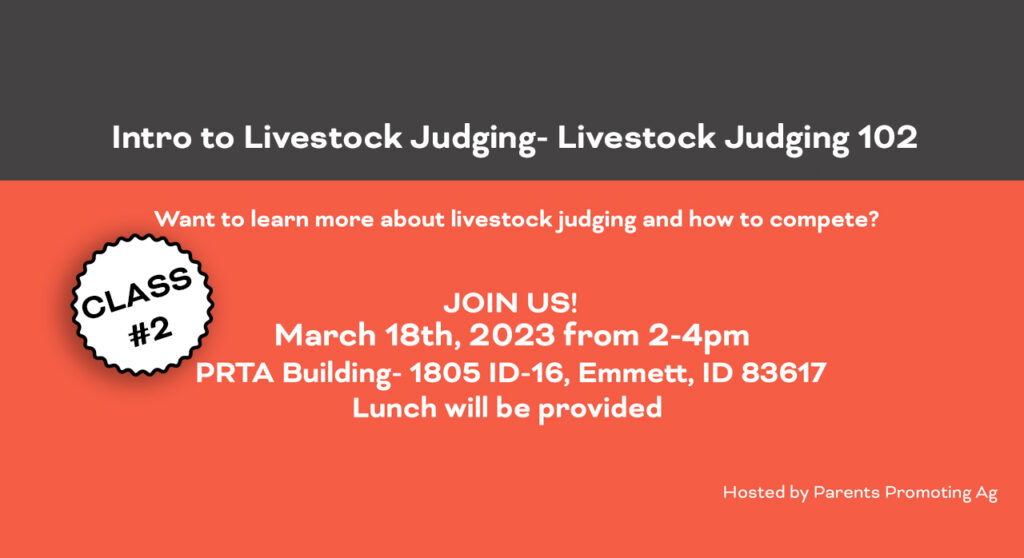 Intro to Livestock Judging- Livestock Judging 102

Want to learn more about livestock judging and how to compete?

CLASS #2

JOIN US!
March 18th, 2023 from 2-4pm
PRTA Building- 1805 ID-16, Emmett, ID 83617
Lunch will be provided

Hosted by Parents Promoting Ag